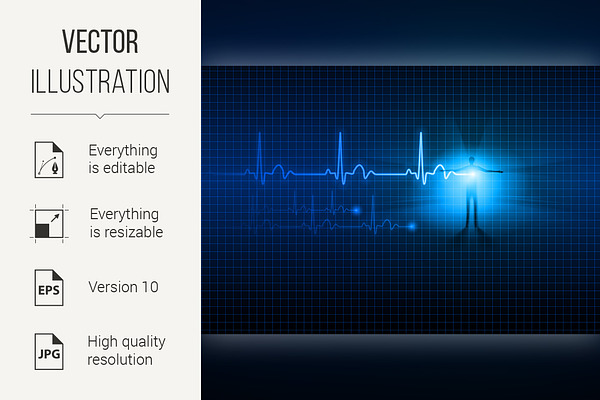 VECTOR
ILLUSTRATION

Everything is editable

Everything is resizable

EPS

Version 10

JPG

High quality resolution